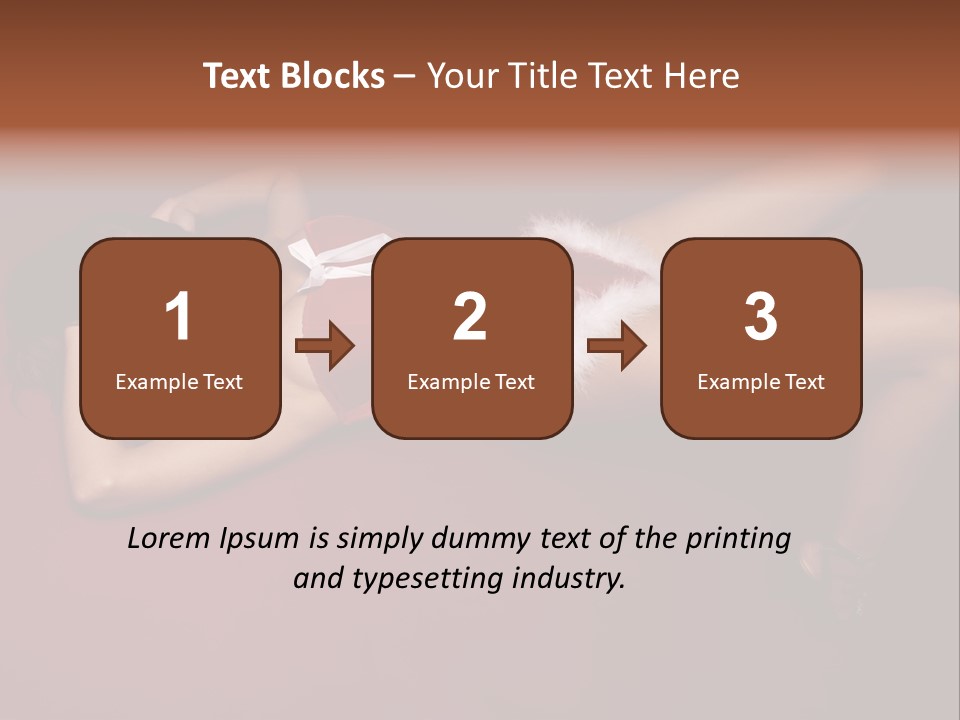 Text Blocks – Your Title Text Here

1
Example Text

2
Example Text

3
Example Text

Lorem Ipsum is simply dummy text of the printing and typesetting industry.